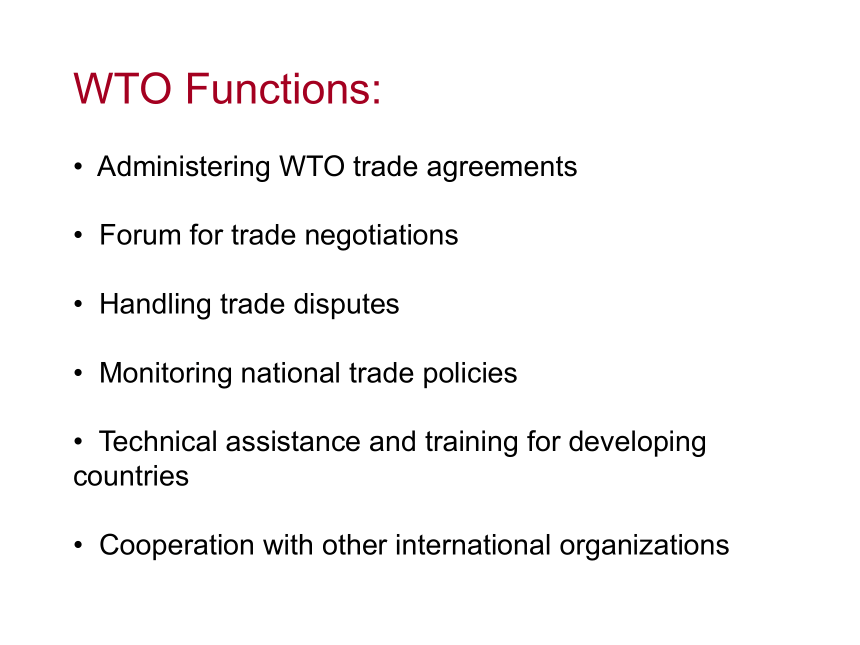 WTO Functions:

• Administering WTO trade agreements

• Forum for trade negotiations

• Handling trade disputes

• Monitoring national trade policies

• Technical assistance and training for developing countries

• Cooperation with other international organizations